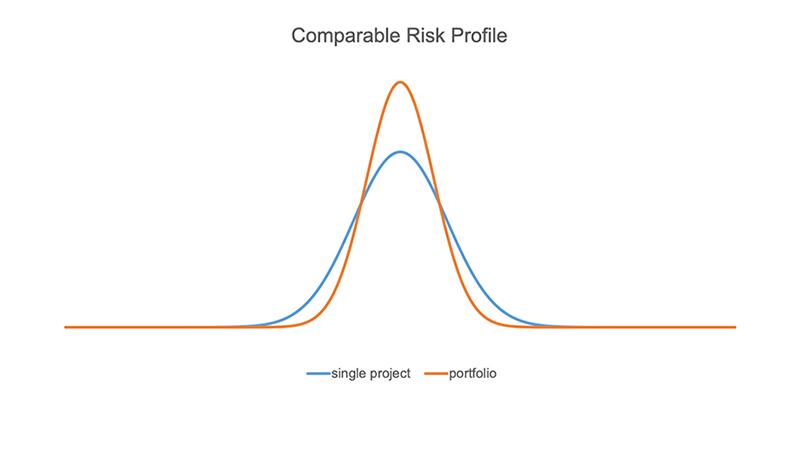 Comparable Risk Profile

single project portfolio